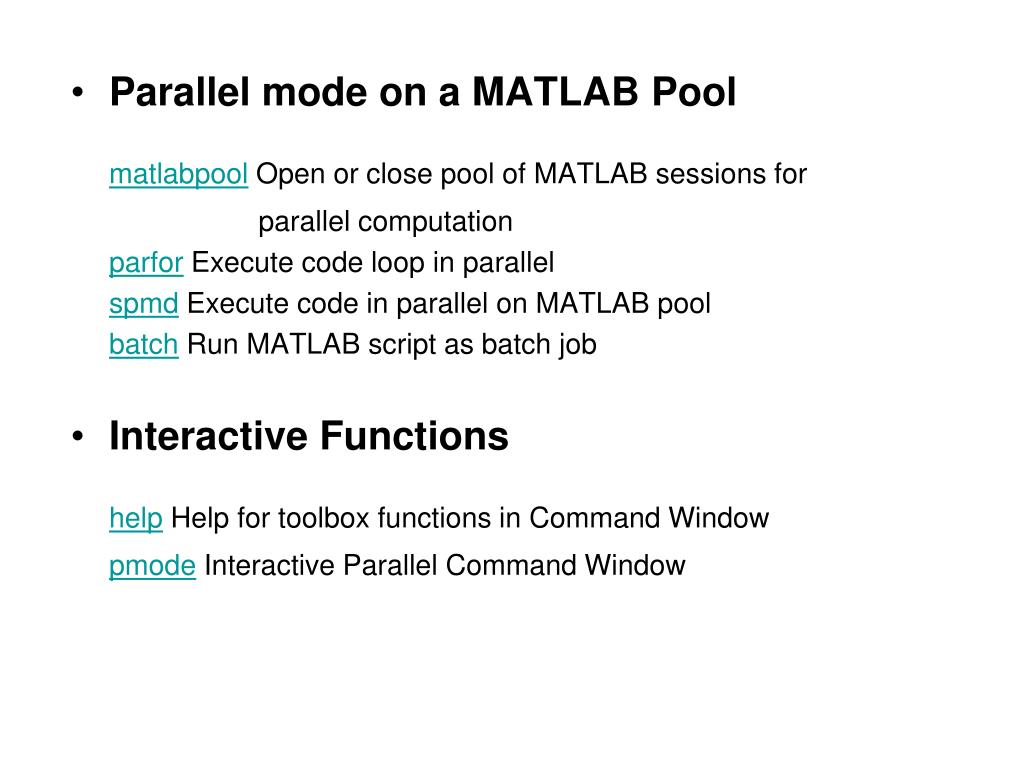 • Parallel mode on a MATLAB Pool

matlabpool Open or close pool of MATLAB sessions for parallel computation
parfor Execute code loop in parallel
spmd Execute code in parallel on MATLAB pool
batch Run MATLAB script as batch job

• Interactive Functions

help Help for toolbox functions in Command Window
pmode Interactive Parallel Command Window